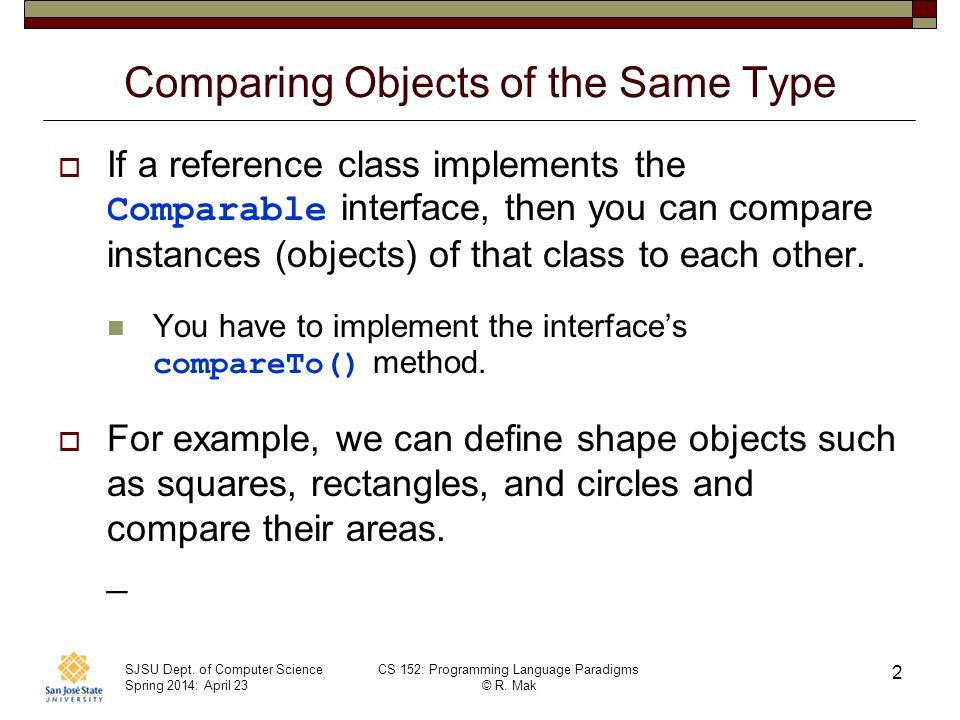 Comparing Objects of the Same Type

If a reference class implements the Comparable interface, then you can compare instances (objects) of that class to each other.

You have to implement the interface's compareTo() method.

For example, we can define shape objects such as squares, rectangles, and circles and compare their areas.

_

San José State UNIVERSITY

SJSU Dept. of Computer Science
Spring 2014: April 23

CS 152: Programming Language Paradigms
© R. Mak

2